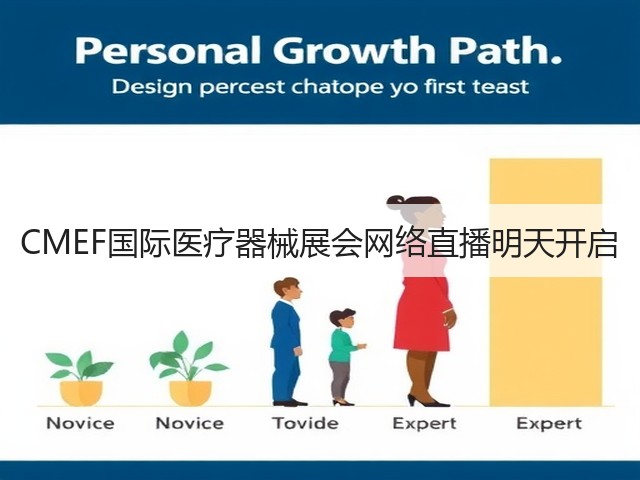 Personal Growth Path.
Design percest chatope yo first teast

CMEF国际医疗器械展会网络直播明天开启

Novice
Novice
Tovide
Expert
Expert